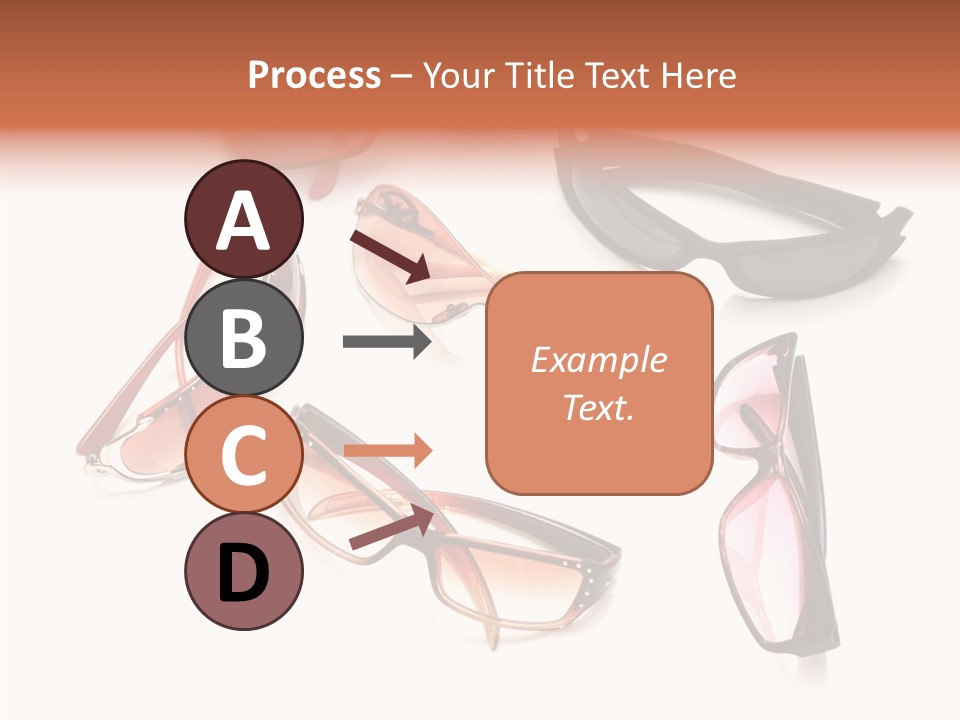 Process – Your Title Text Here

A

B

C

D

Example Text.